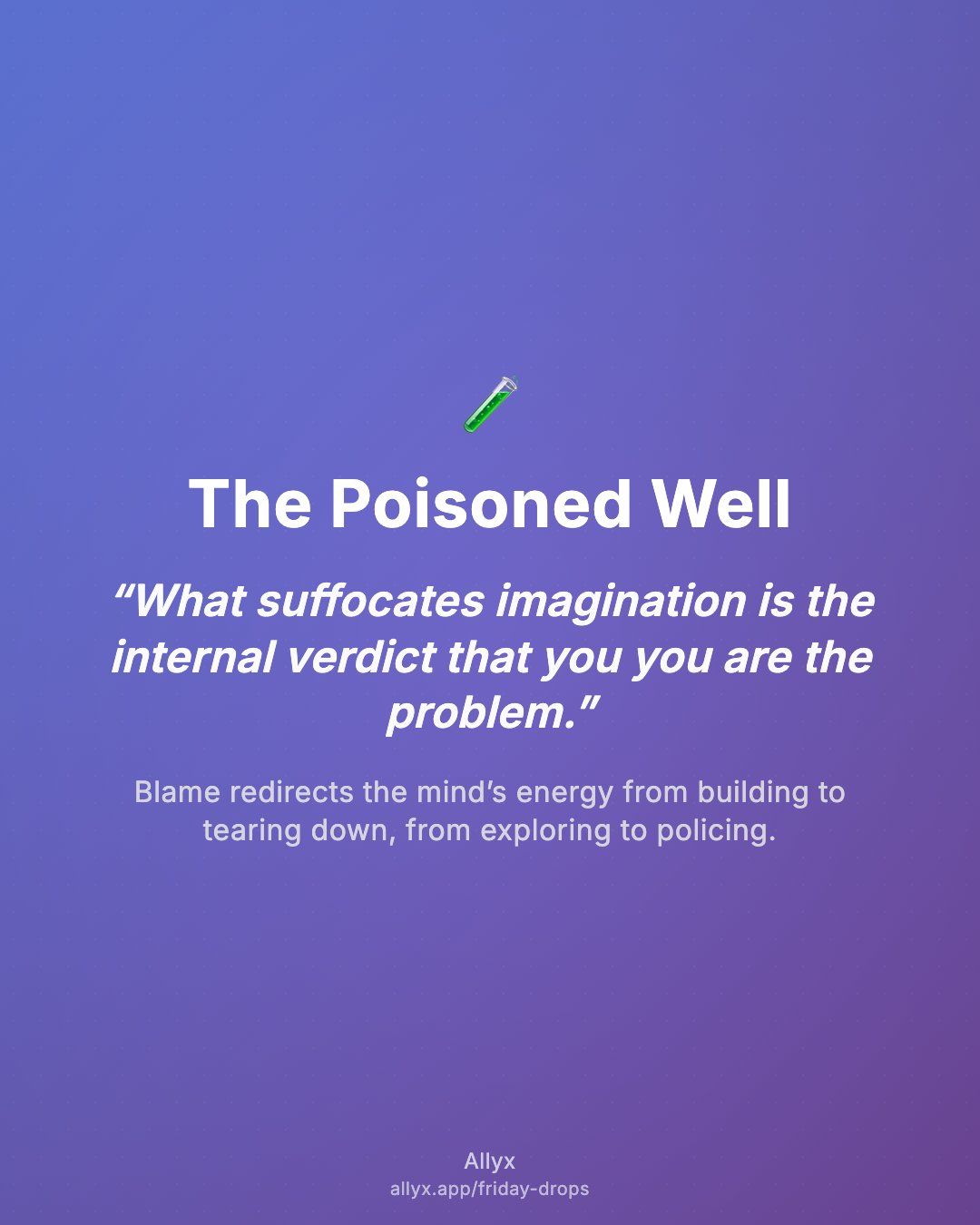 The Poisoned Well

“What suffocates imagination is the internal verdict that you you are the problem.”

Blame redirects the mind’s energy from building to tearing down, from exploring to policing.

Allyx
allyx.app/friday-drops